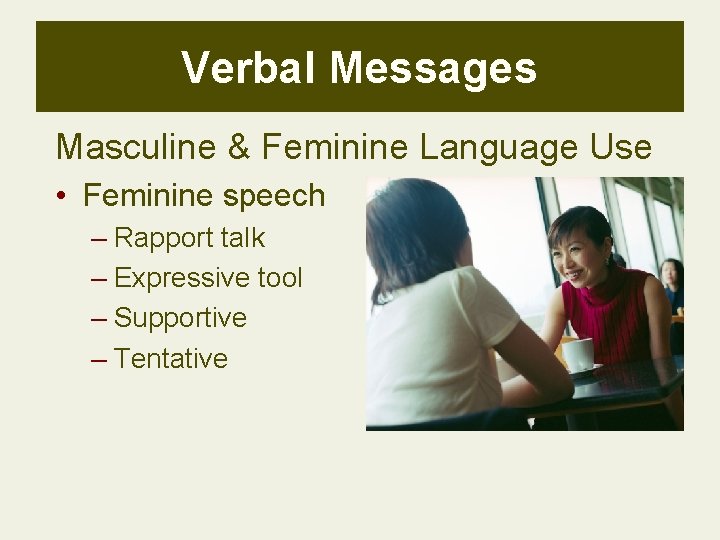 Verbal Messages

Masculine & Feminine Language Use

• Feminine speech
  – Rapport talk
  – Expressive tool
  – Supportive
  – Tentative